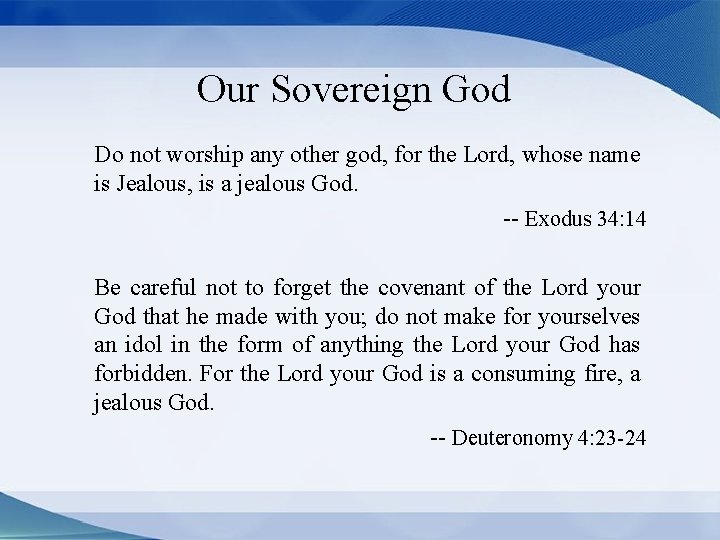 Our Sovereign God

Do not worship any other god, for the Lord, whose name is Jealous, is a jealous God.

-- Exodus 34:14

Be careful not to forget the covenant of the Lord your God that he made with you; do not make for yourselves an idol in the form of anything the Lord your God has forbidden. For the Lord your God is a consuming fire, a jealous God.

-- Deuteronomy 4:23-24